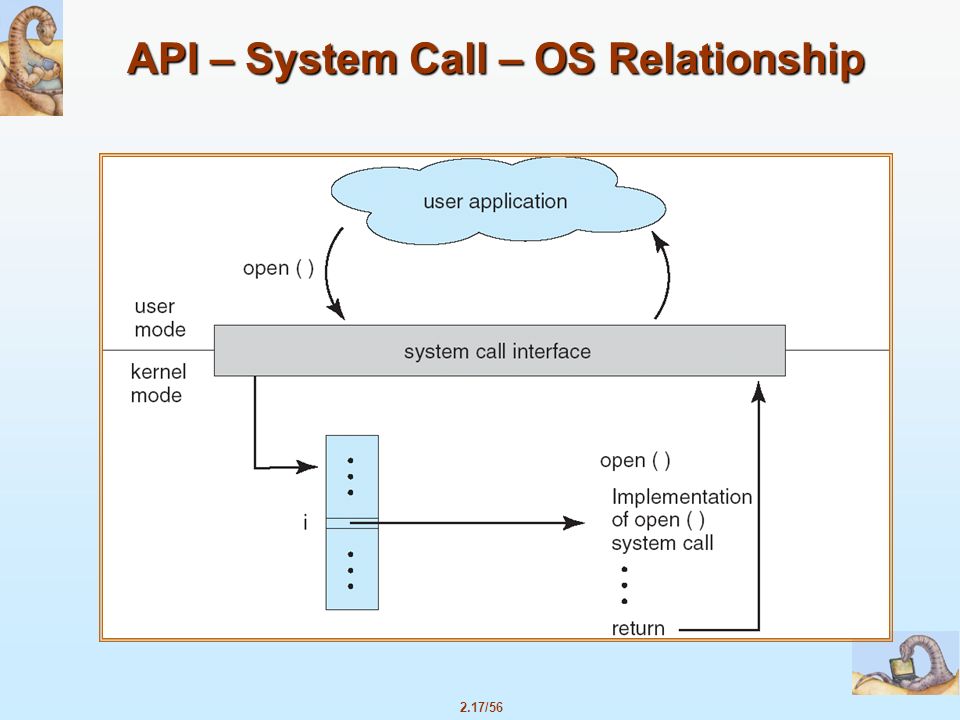 API – System Call – OS Relationship

user application

open ( )

user mode

system call interface

kernel mode

i

open ( )

Implementation of open ( ) system call

return

2.17/56